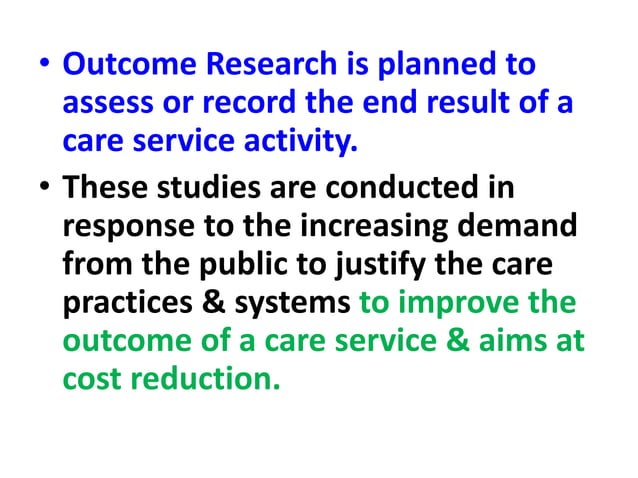 • Outcome Research is planned to assess or record the end result of a care service activity.

• These studies are conducted in response to the increasing demand from the public to justify the care practices & systems to improve the outcome of a care service & aims at cost reduction.